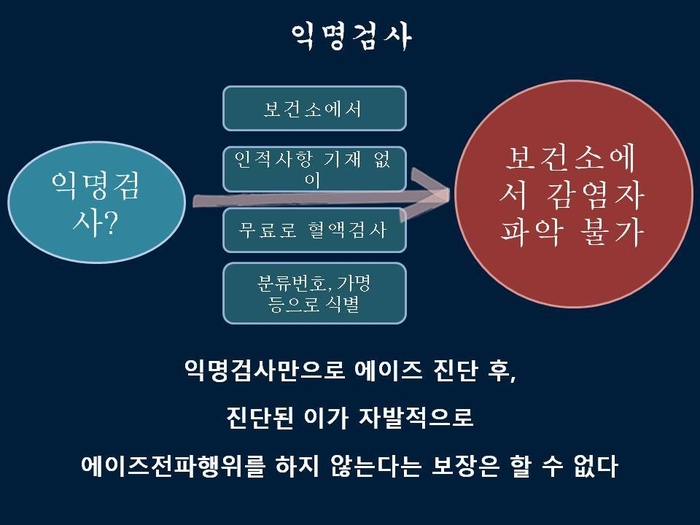 익명검사

익명검사?

보건소에서

인적사항 기재 없이

무료로 혈액검사

분류번호, 가명 등으로 식별

보건소에서 감염자 파악 불가

익명검사만으로 에이즈 진단 후,

진단된 이가 자발적으로

에이즈전파행위를 하지 않는다는 보장은 할 수 없다